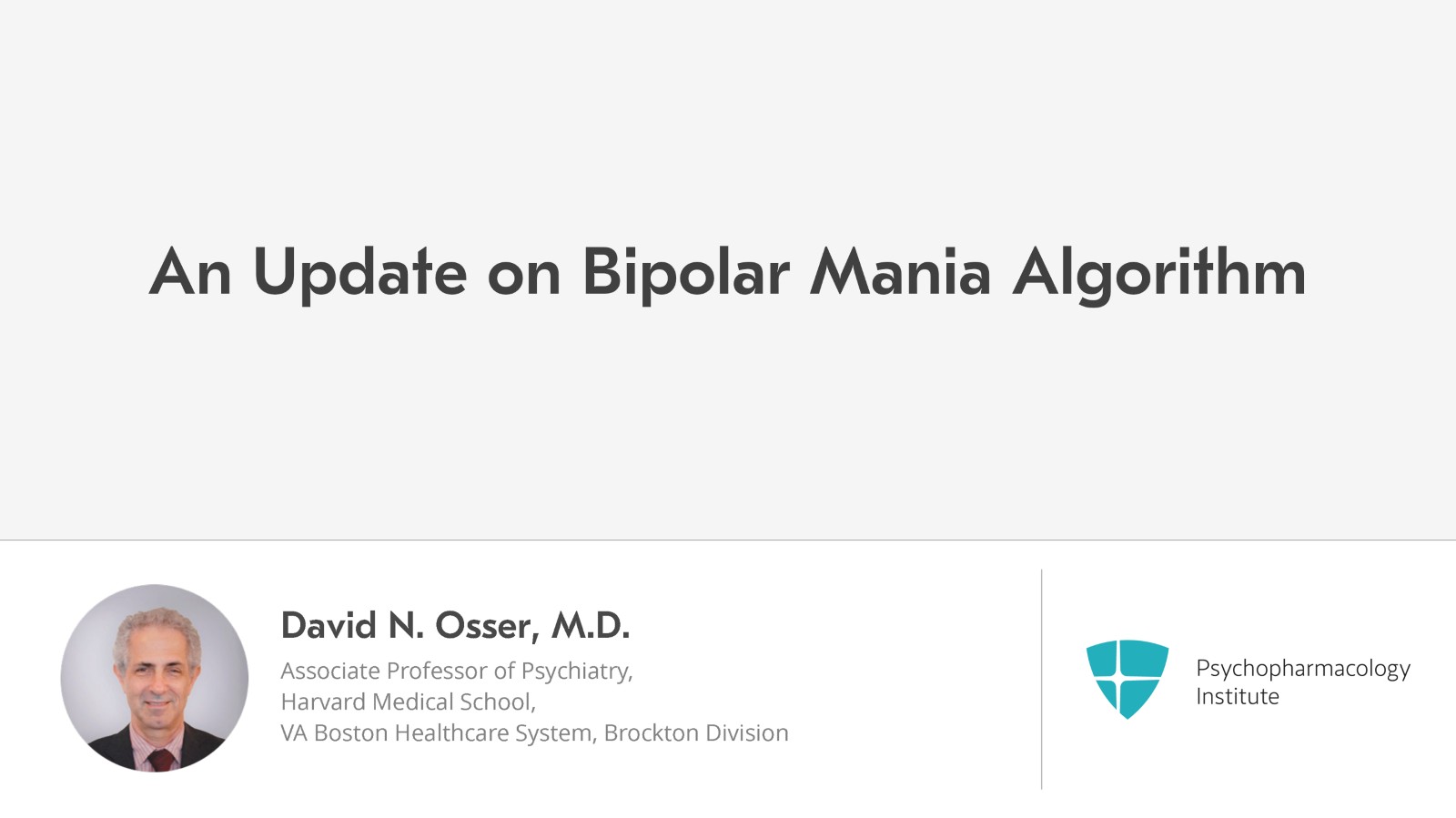 An Update on Bipolar Mania Algorithm

David N. Osser, M.D.

Associate Professor of Psychiatry,
Harvard Medical School,
VA Boston Healthcare System, Brockton Division

Psychopharmacology
Institute